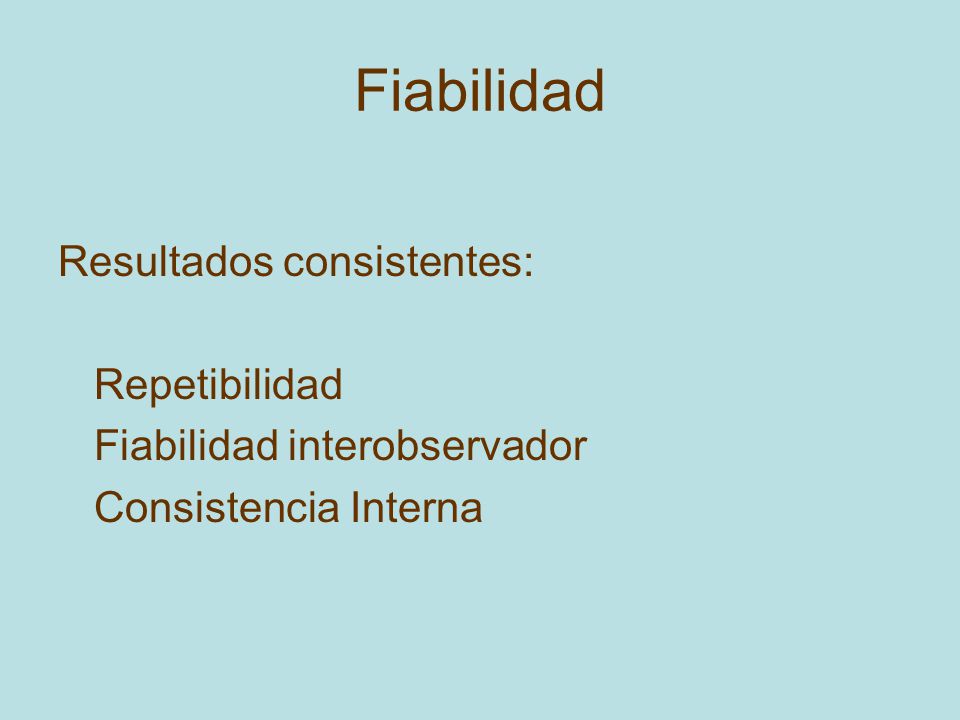 Fiabilidad

Resultados consistentes:

Repetibilidad
Fiabilidad interobservador
Consistencia Interna